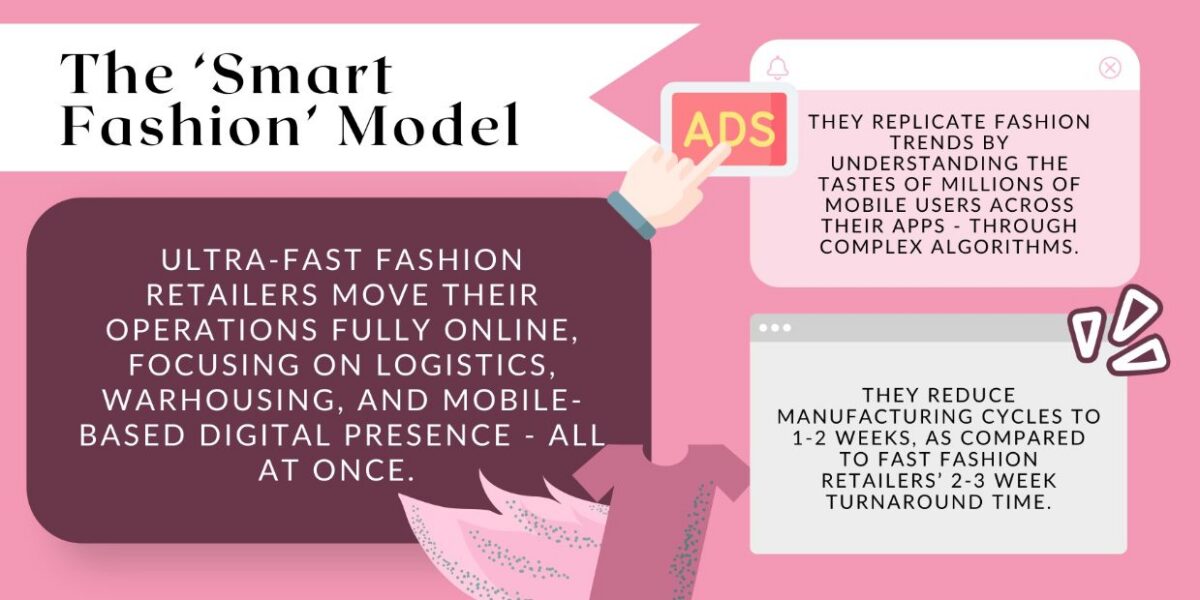 The 'Smart Fashion' Model

ULTRA-FAST FASHION RETAILERS MOVE THEIR OPERATIONS FULLY ONLINE, FOCUSING ON LOGISTICS, WARHOUSING, AND MOBILE-BASED DIGITAL PRESENCE - ALL AT ONCE.

ADS

THEY REPLICATE FASHION TRENDS BY UNDERSTANDING THE TASTES OF MILLIONS OF MOBILE USERS ACROSS THEIR APPS - THROUGH COMPLEX ALGORITHMS.

THEY REDUCE MANUFACTURING CYCLES TO 1-2 WEEKS, AS COMPARED TO FAST FASHION RETAILERS' 2-3 WEEK TURNAROUND TIME.